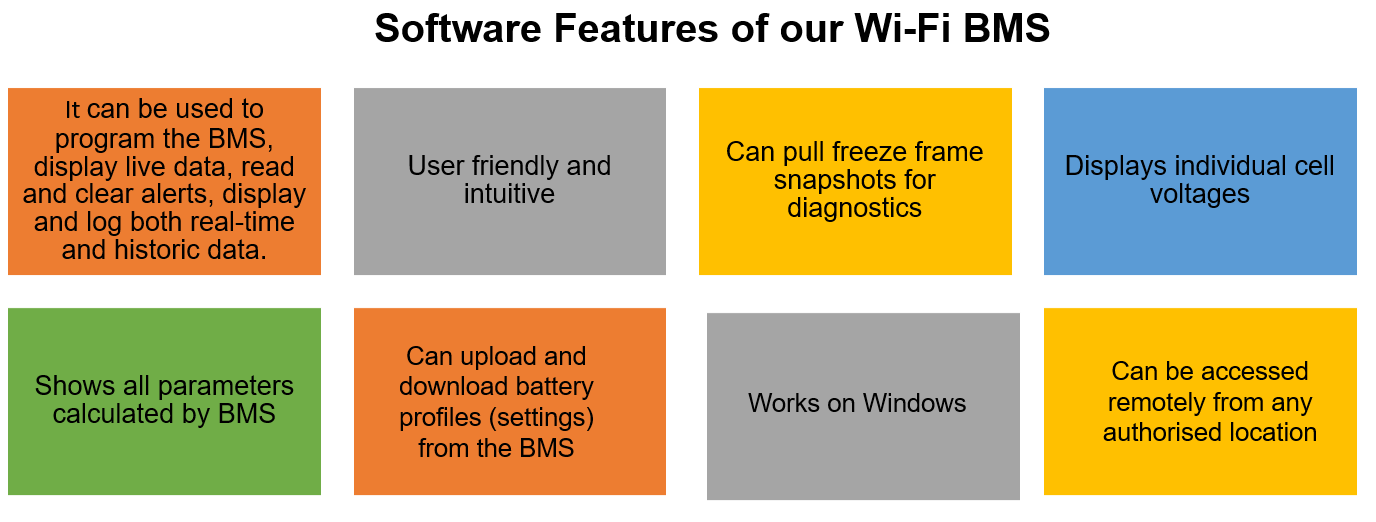 Software Features of our Wi-Fi BMS

It can be used to program the BMS, display live data, read and clear alerts, display and log both real-time and historic data.

User friendly and intuitive

Can pull freeze frame snapshots for diagnostics

Displays individual cell voltages

Shows all parameters calculated by BMS

Can upload and download battery profiles (settings) from the BMS

Works on Windows

Can be accessed remotely from any authorised location